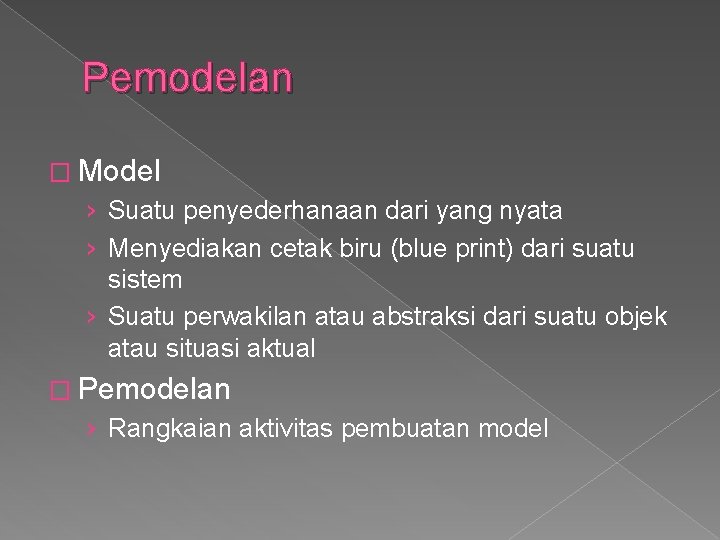 Pemodelan

□ Model
› Suatu penyederhanaan dari yang nyata
› Menyediakan cetak biru (blue print) dari suatu sistem
› Suatu perwakilan atau abstraksi dari suatu objek atau situasi aktual

□ Pemodelan
› Rangkaian aktivitas pembuatan model